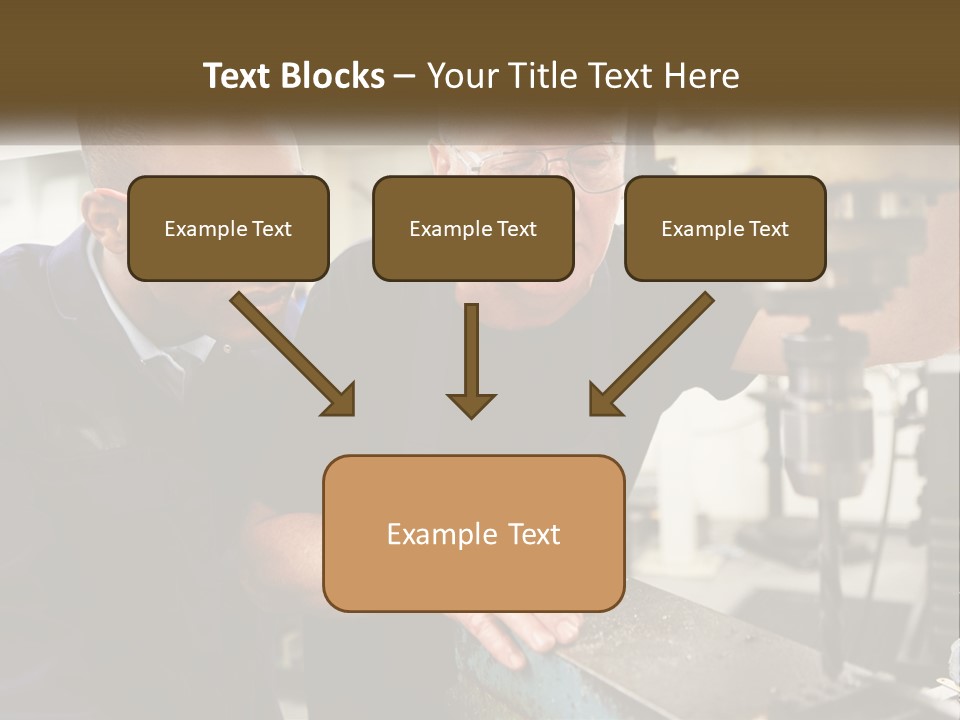 Text Blocks – Your Title Text Here

Example Text

Example Text

Example Text

Example Text